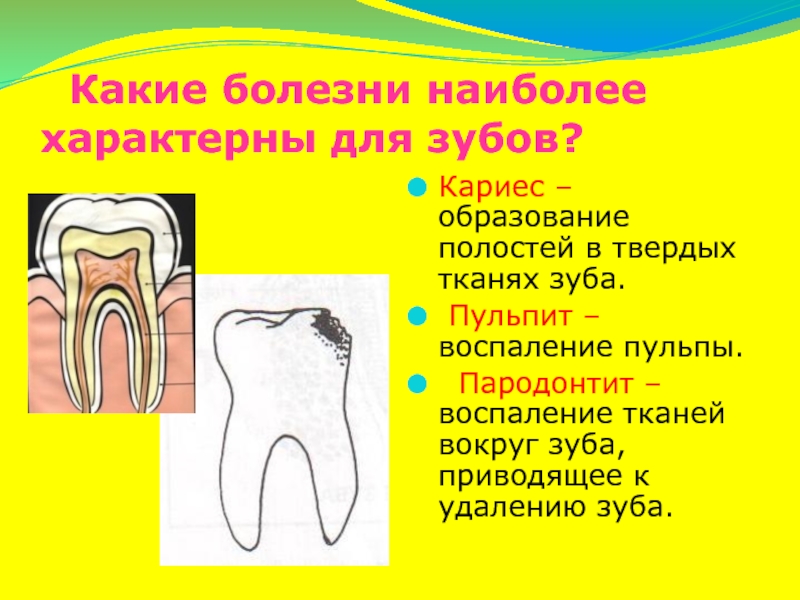 Какие болезни наиболее характерны для зубов?

Кариес – образование полостей в твердых тканях зуба.

Пульпит – воспаление пульпы.

Пародонтит – воспаление тканей вокруг зуба, приводящее к удалению зуба.